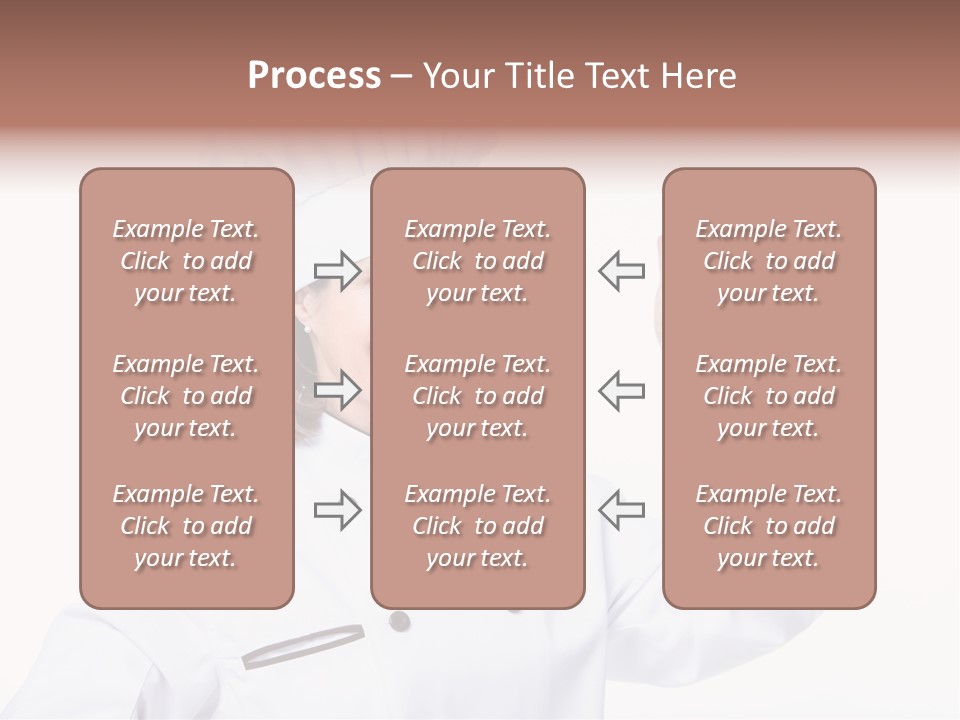 Process – Your Title Text Here

Example Text. Click to add your text.

Example Text. Click to add your text.

Example Text. Click to add your text.

Example Text. Click to add your text.

Example Text. Click to add your text.

Example Text. Click to add your text.

Example Text. Click to add your text.

Example Text. Click to add your text.

Example Text. Click to add your text.